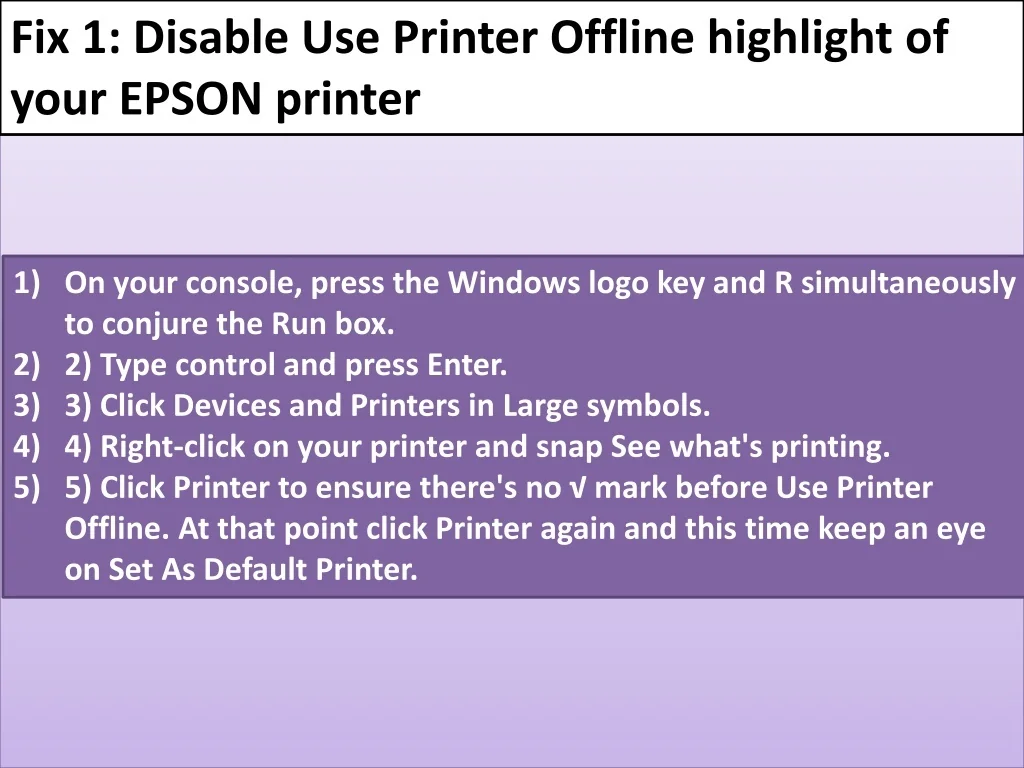 Fix 1: Disable Use Printer Offline highlight of your EPSON printer

1) On your console, press the Windows logo key and R simultaneously to conjure the Run box.
2) 2) Type control and press Enter.
3) 3) Click Devices and Printers in Large symbols.
4) 4) Right-click on your printer and snap See what's printing.
5) 5) Click Printer to ensure there's no √ mark before Use Printer Offline. At that point click Printer again and this time keep an eye on Set As Default Printer.